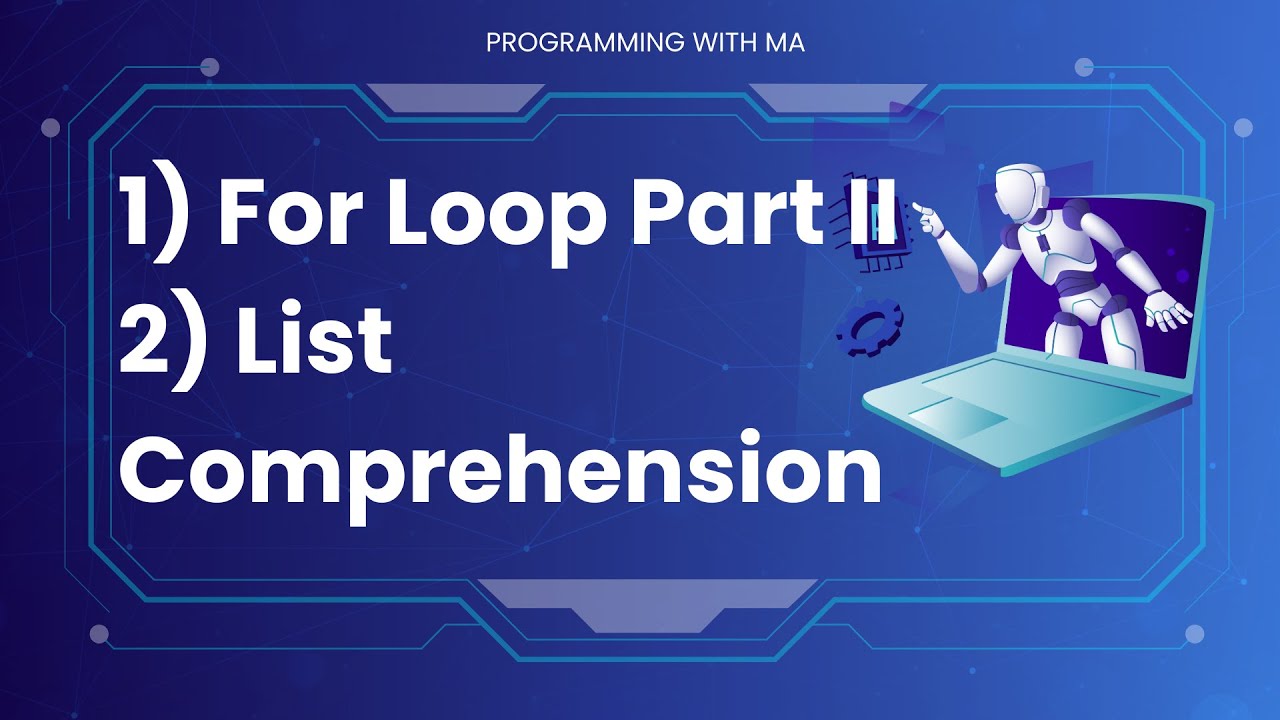 PROGRAMMING WITH MA

1) For Loop Part II
2) List Comprehension